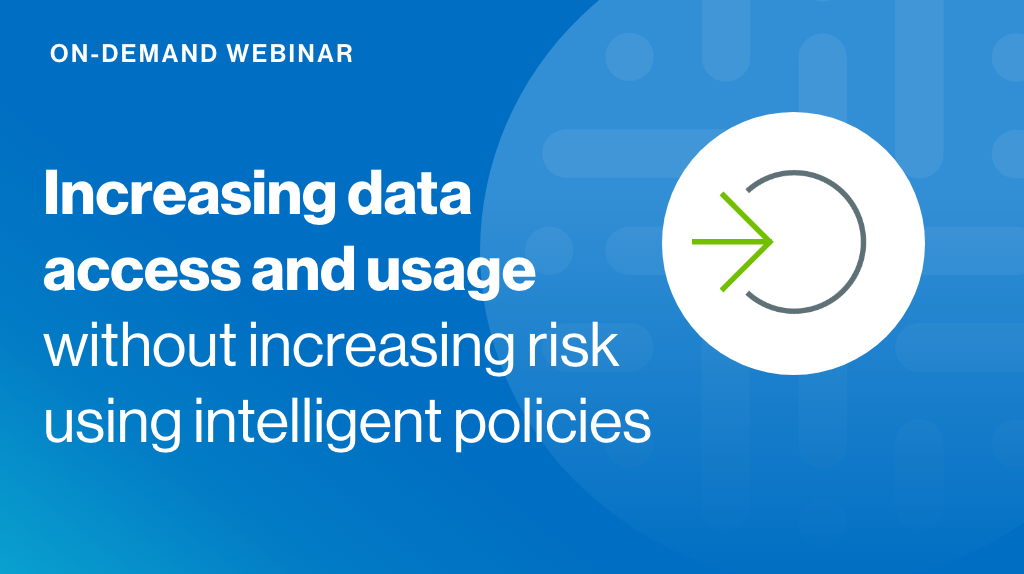 ON-DEMAND WEBINAR

Increasing data access and usage without increasing risk using intelligent policies